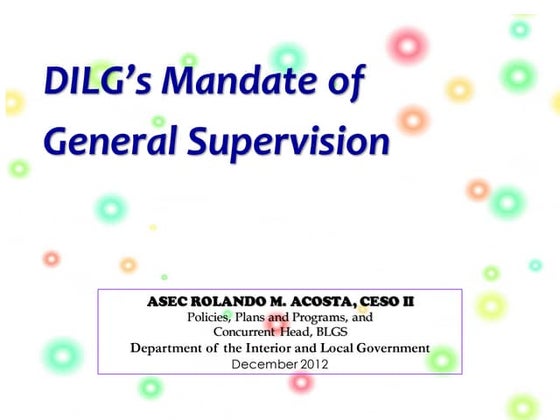 DILG's Mandate of General Supervision

ASEC ROLANDO M. ACOSTA, CESO II
Policies, Plans and Programs, and
Concurrent Head, BLGS
Department of the Interior and Local Government
December 2012